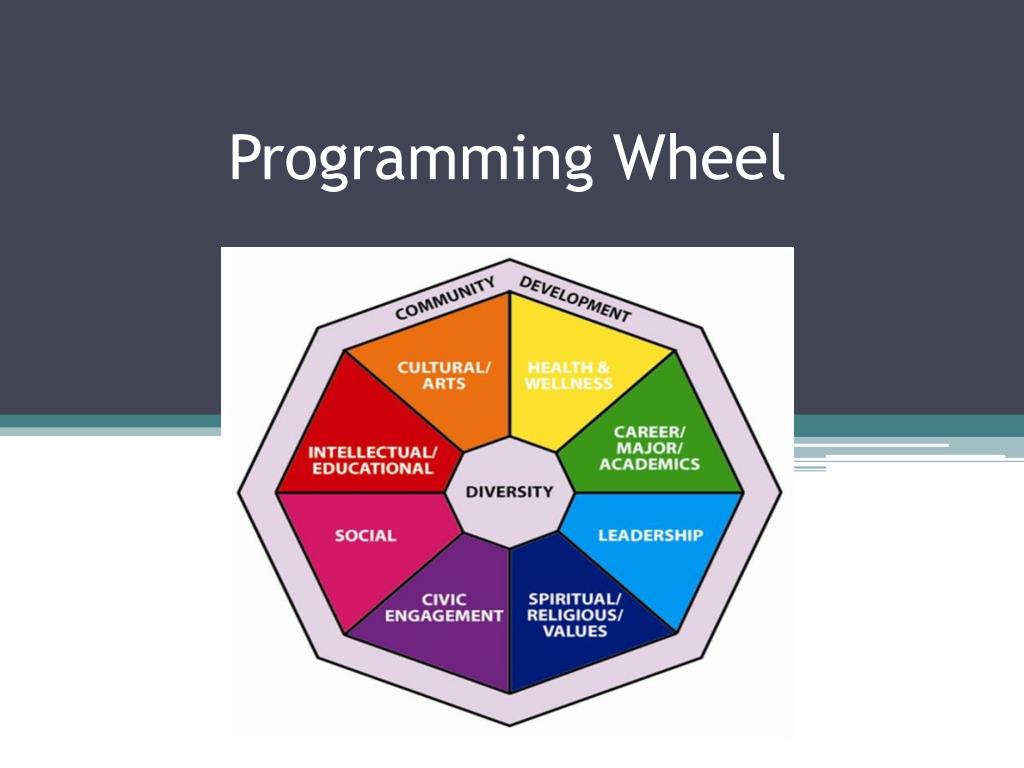 Programming Wheel

COMMUNITY DEVELOPMENT

CULTURAL/ ARTS

HEALTH & WELLNESS

CAREER/ MAJOR/ ACADEMICS

LEADERSHIP

SPIRITUAL/ RELIGIOUS/ VALUES

CIVIC ENGAGEMENT

SOCIAL

INTELLECTUAL/ EDUCATIONAL

DIVERSITY